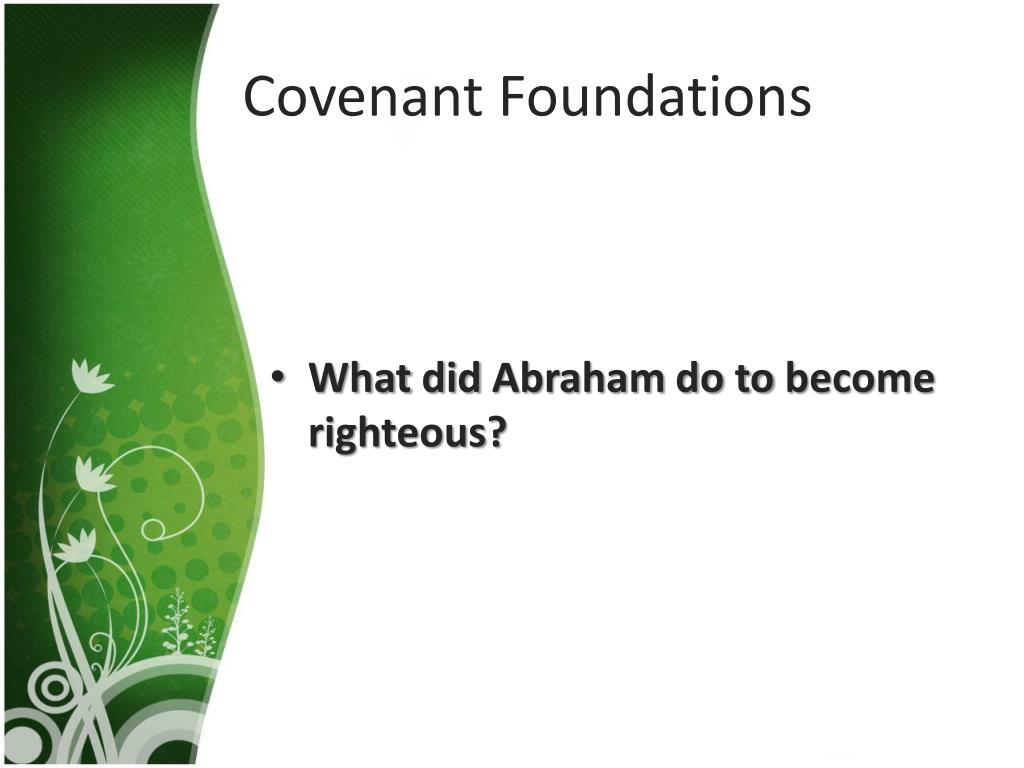 Covenant Foundations

• What did Abraham do to become righteous?